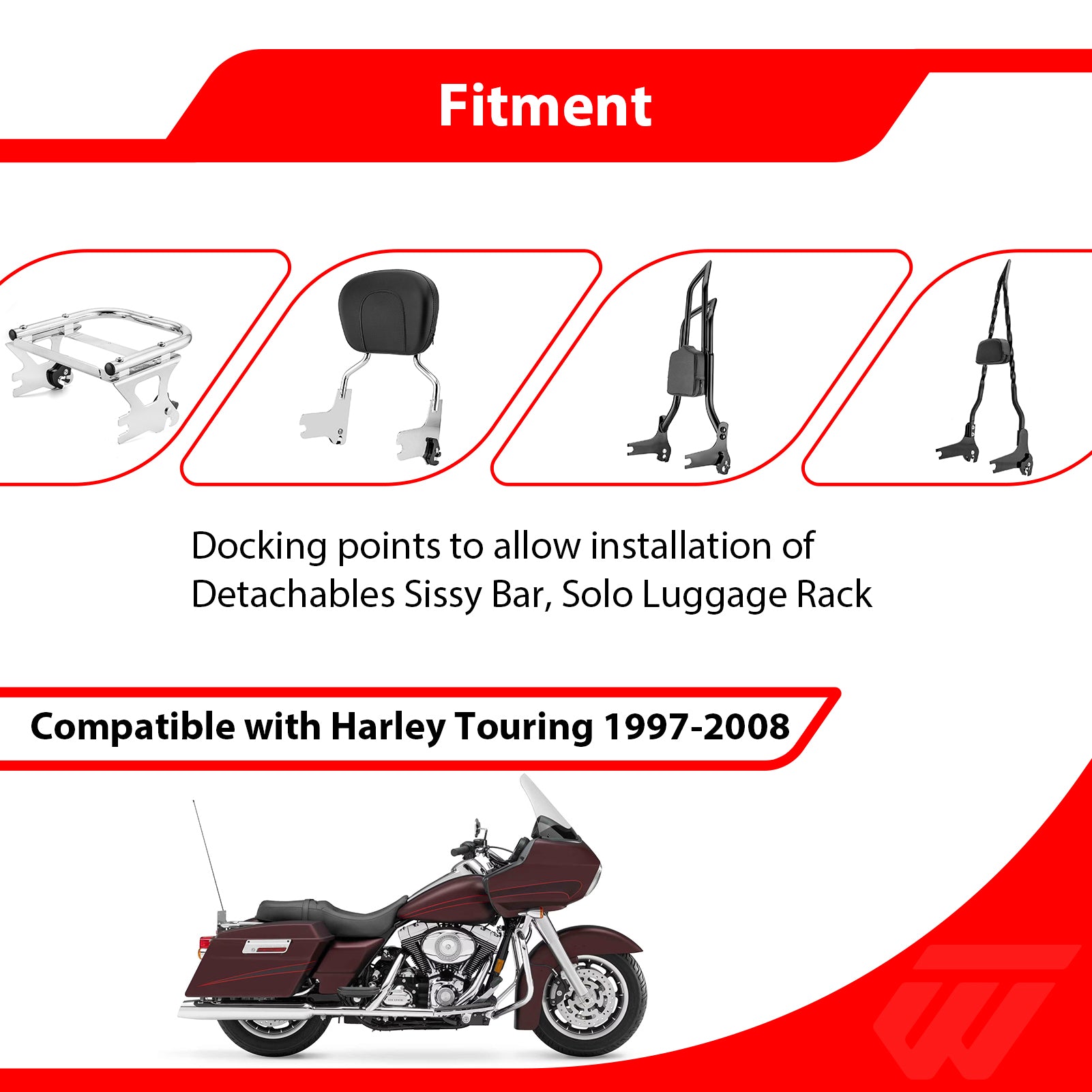 Fitment

Docking points to allow installation of Detachables Sissy Bar, Solo Luggage Rack

Compatible with Harley Touring 1997-2008